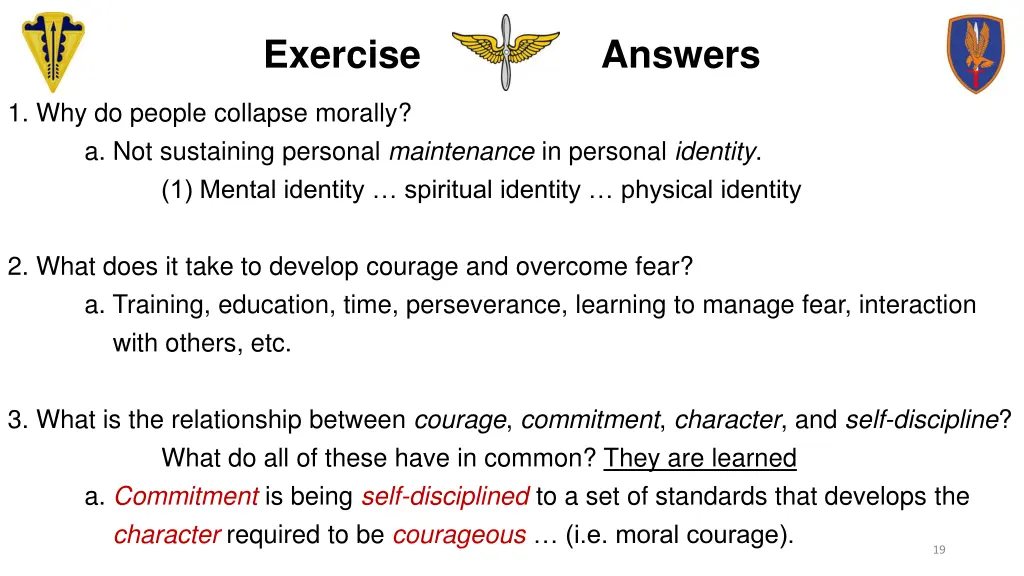 Exercise Answers

1. Why do people collapse morally?
a. Not sustaining personal maintenance in personal identity.
(1) Mental identity … spiritual identity … physical identity

2. What does it take to develop courage and overcome fear?
a. Training, education, time, perseverance, learning to manage fear, interaction with others, etc.

3. What is the relationship between courage, commitment, character, and self-discipline? What do all of these have in common? They are learned
a. Commitment is being self-disciplined to a set of standards that develops the character required to be courageous … (i.e. moral courage).

19